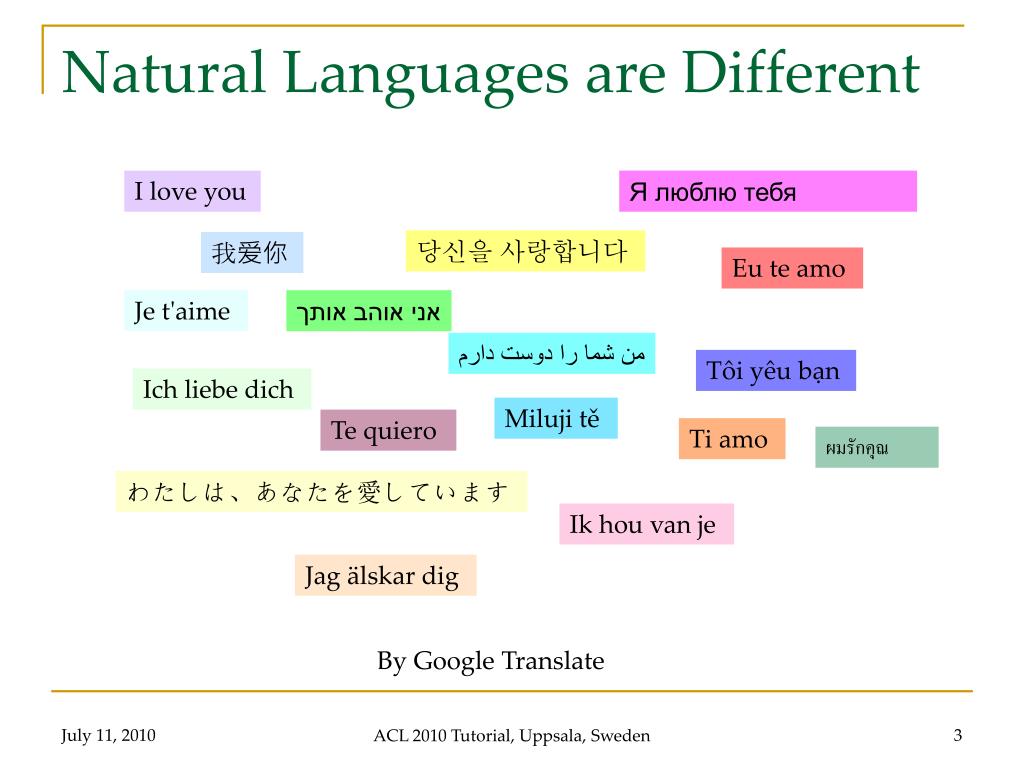 Natural Languages are Different

I love you

Я люблю тебя

我爱你

당신을 사랑합니다

Eu te amo

Je t'aime

אני אוהב אותך

من شما را دوست دارم

Tôi yêu bạn

Ich liebe dich

Te quiero

Miluji tě

Ti amo

ผมรักคุณ

わたしは、あなたを愛しています

Ik hou van je

Jag älskar dig

By Google Translate

July 11, 2010

ACL 2010 Tutorial, Uppsala, Sweden

3